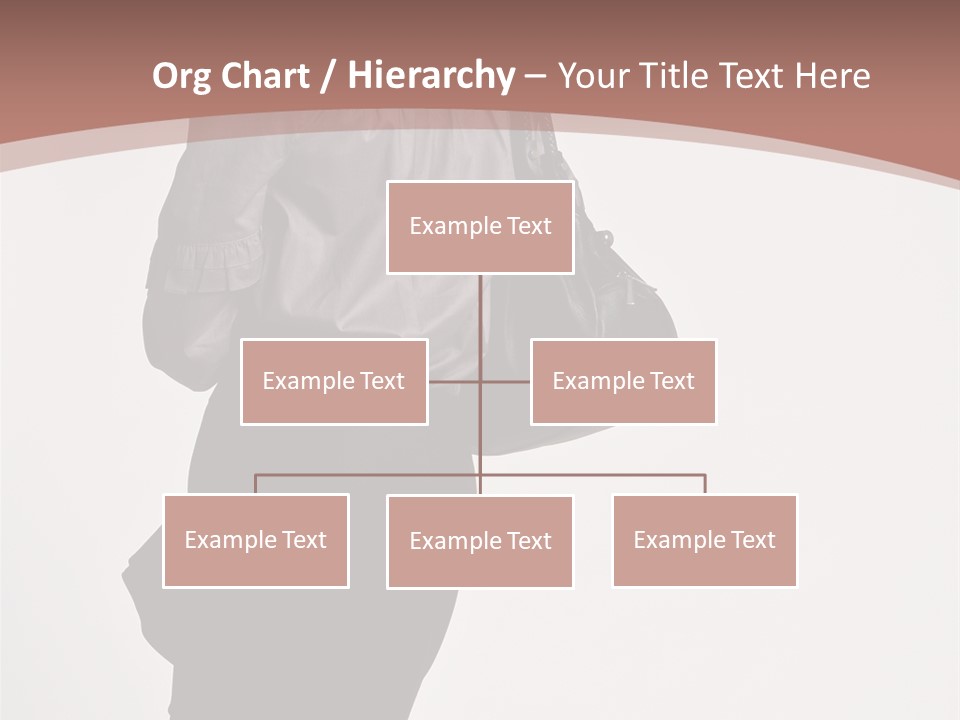 Org Chart / Hierarchy – Your Title Text Here

Example Text

Example Text

Example Text

Example Text

Example Text

Example Text